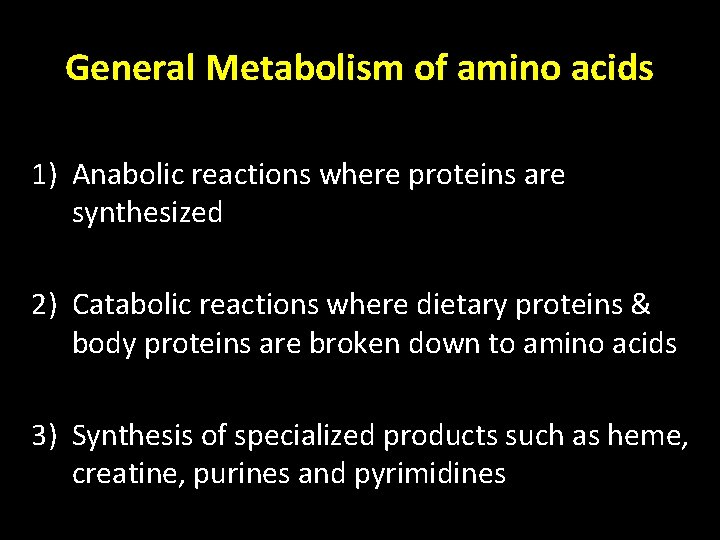 General Metabolism of amino acids

1) Anabolic reactions where proteins are synthesized

2) Catabolic reactions where dietary proteins & body proteins are broken down to amino acids

3) Synthesis of specialized products such as heme, creatine, purines and pyrimidines